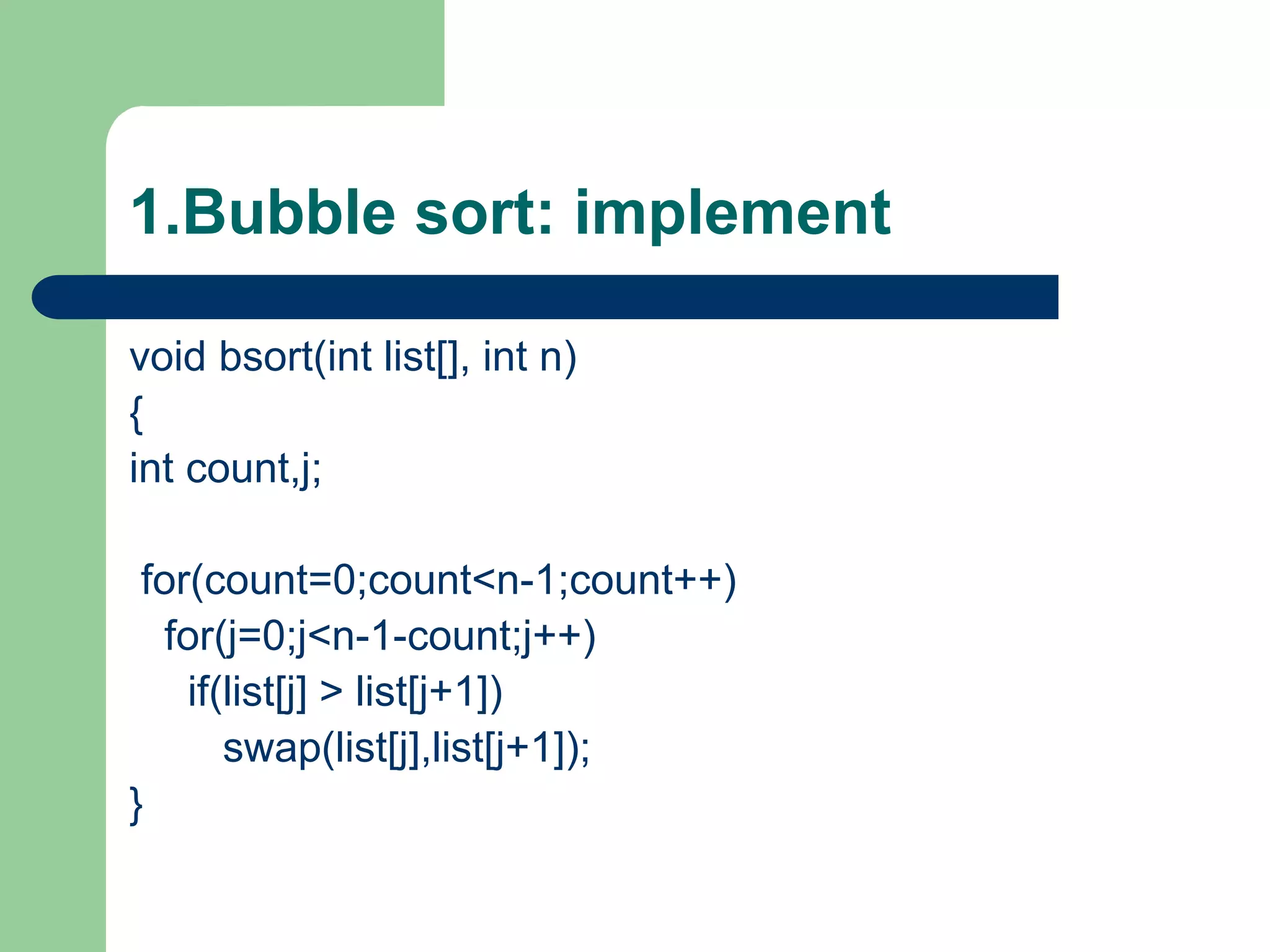 1.Bubble sort: implement

void bsort(int list[], int n)
{
int count,j;

for(count=0;count<n-1;count++)
for(j=0;j<n-1-count;j++)
if(list[j] > list[j+1])
swap(list[j],list[j+1]);
}